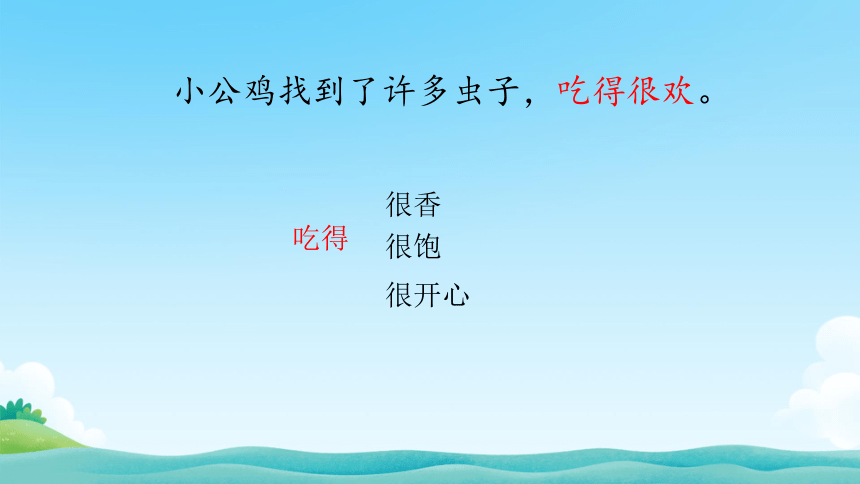 小公鸡找到了许多虫子，吃得很欢。

吃得

很香

很饱

很开心